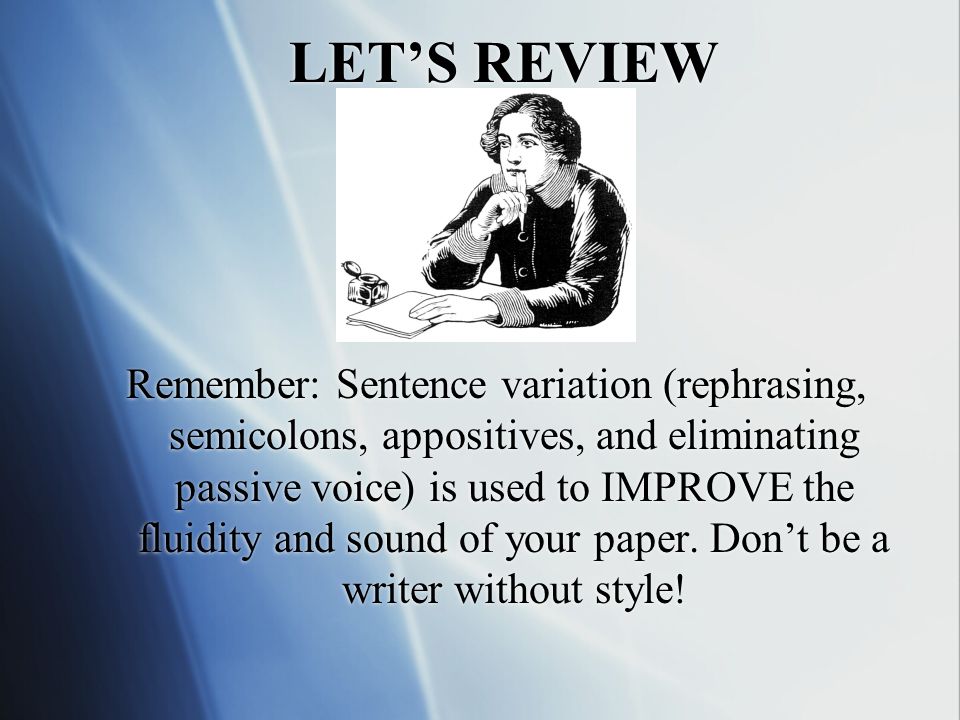 LET’S REVIEW

Remember: Sentence variation (rephrasing, semicolons, appositives, and eliminating passive voice) is used to IMPROVE the fluidity and sound of your paper. Don’t be a writer without style!